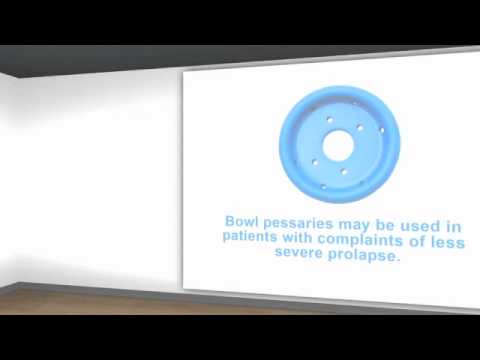 Bowl pessaries may be used in patients with complaints of less severe prolapse.